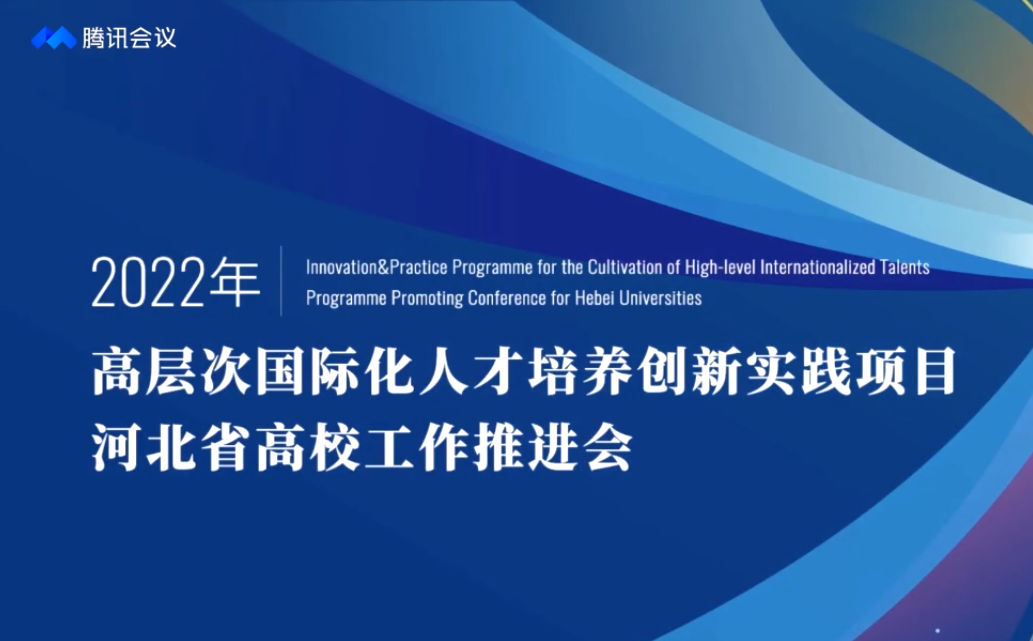 腾讯会议

2022年

Innovation&Practice Programme for the Cultivation of High-level Internationalized Talents
Programme Promoting Conference for Hebei Universities

高层次国际化人才培养创新实践项目
河北省高校工作推进会